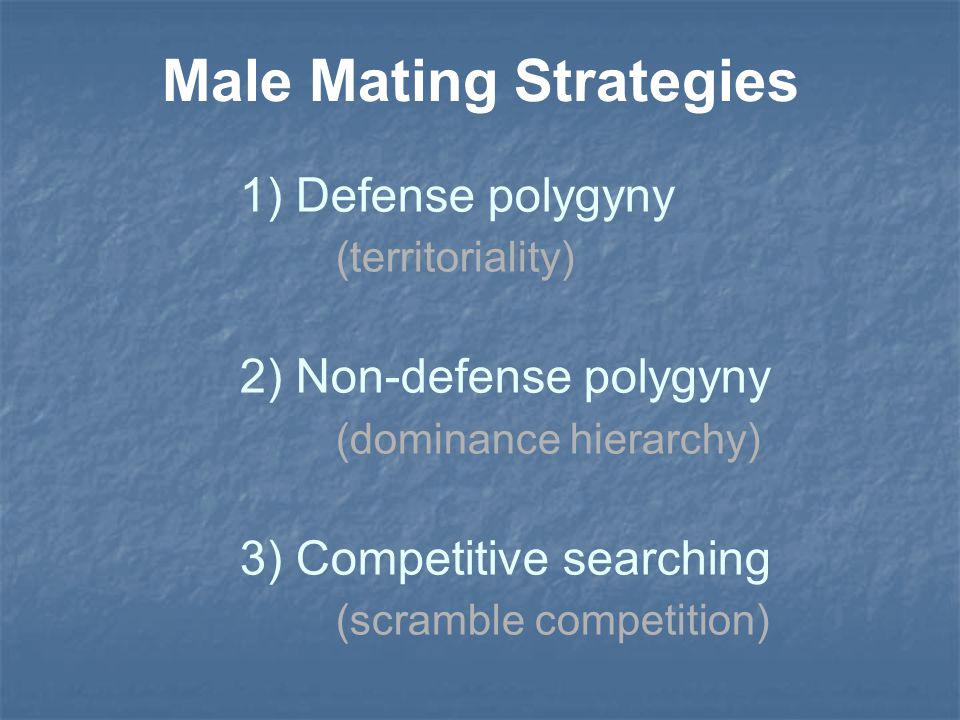 Male Mating Strategies

1) Defense polygyny
(territoriality)

2) Non-defense polygyny
(dominance hierarchy)

3) Competitive searching
(scramble competition)